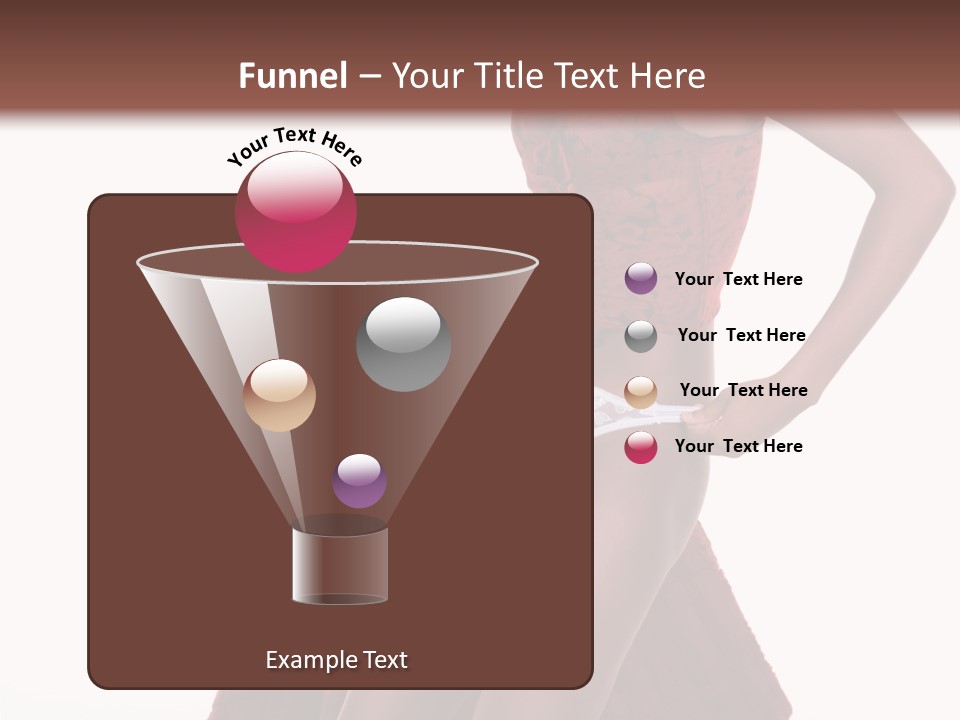 Funnel – Your Title Text Here

Your Text Here

Your Text Here

Your Text Here

Your Text Here

Your Text Here

Example Text